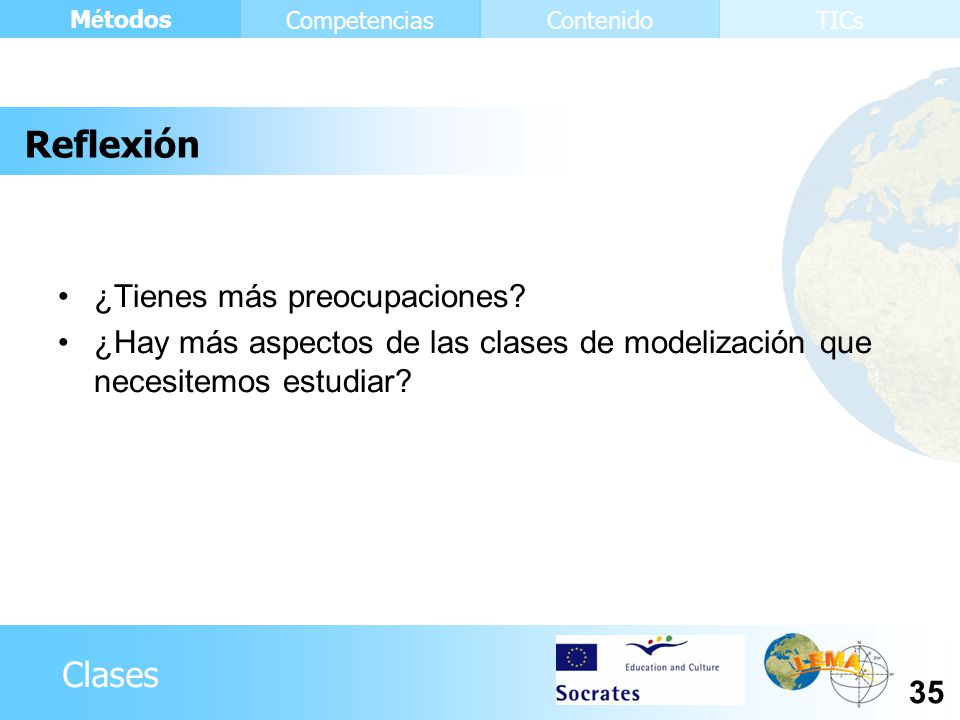 Métodos Competencias Contenido TICs

Reflexión

• ¿Tienes más preocupaciones?
• ¿Hay más aspectos de las clases de modelización que necesitemos estudiar?

Clases

Education and Culture
Socrates

LEMA

35